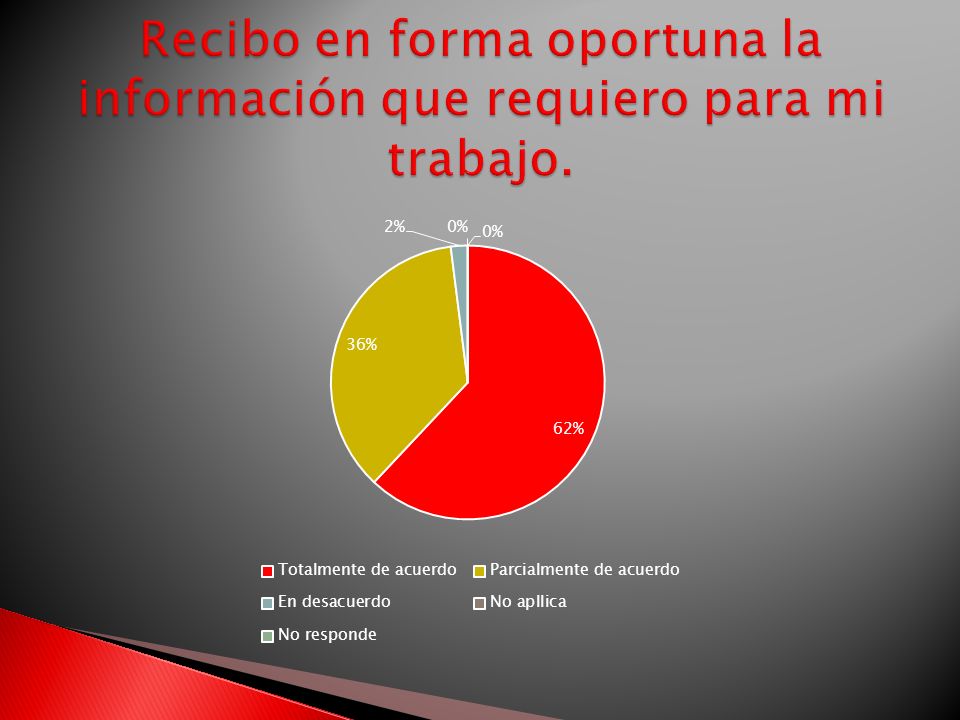 Recibo en forma oportuna la información que requiero para mi trabajo.

2%
0%
0%
36%
62%

Totalmente de acuerdo
Parcialmente de acuerdo
En desacuerdo
No apllica
No responde